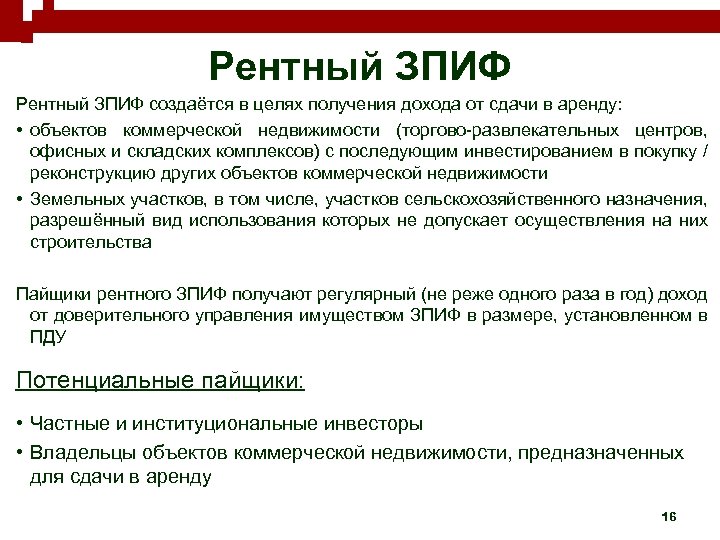 Рентный ЗПИФ

Рентный ЗПИФ создаётся в целях получения дохода от сдачи в аренду:

• объектов коммерческой недвижимости (торгово-развлекательных центров, офисных и складских комплексов) с последующим инвестированием в покупку / реконструкцию других объектов коммерческой недвижимости

• Земельных участков, в том числе, участков сельскохозяйственного назначения, разрешённый вид использования которых не допускает осуществления на них строительства

Пайщики рентного ЗПИФ получают регулярный (не реже одного раза в год) доход от доверительного управления имуществом ЗПИФ в размере, установленном в ПДУ

Потенциальные пайщики:

• Частные и институциональные инвесторы

• Владельцы объектов коммерческой недвижимости, предназначенных для сдачи в аренду

16